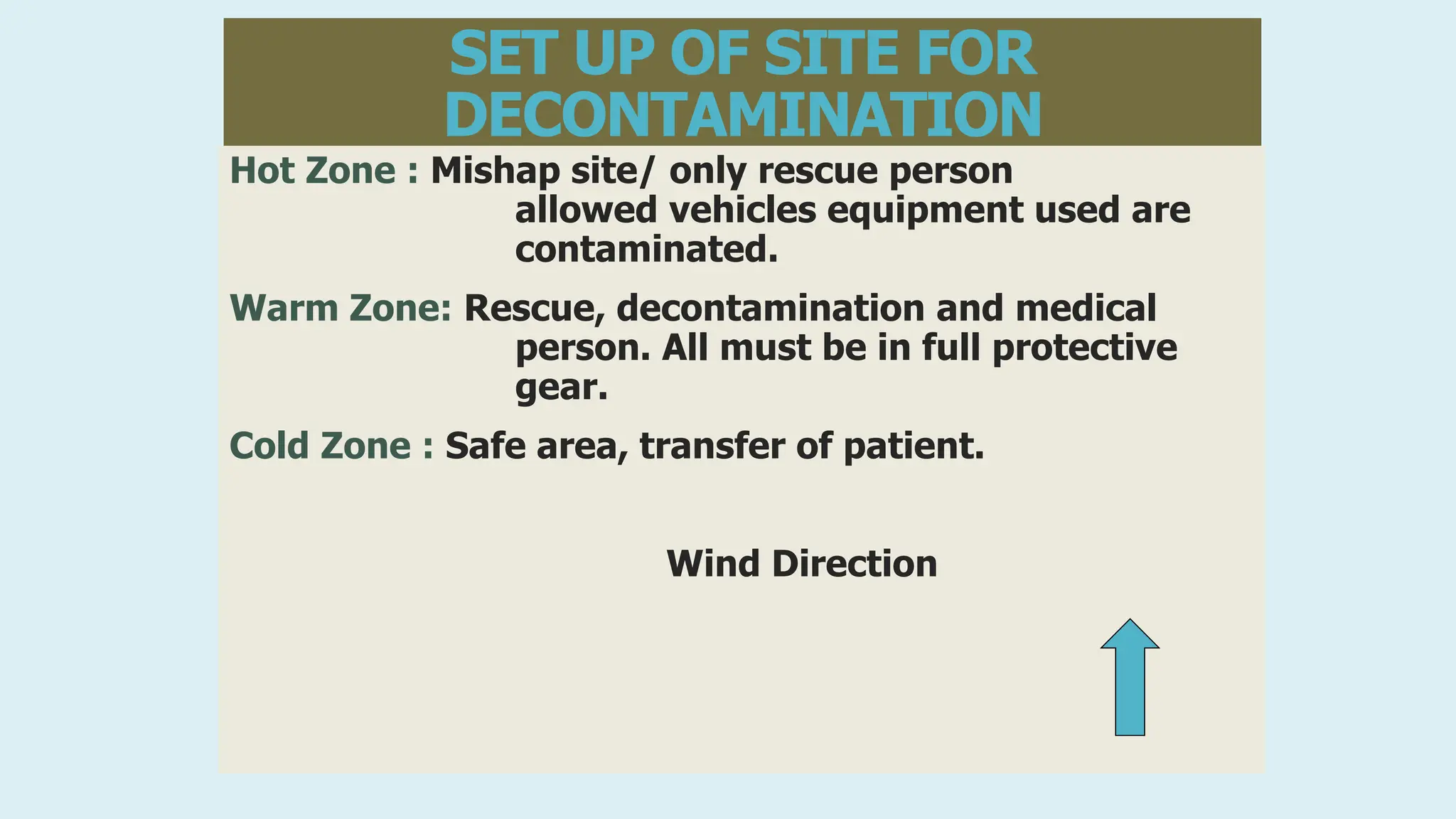 SET UP OF SITE FOR DECONTAMINATION

Hot Zone : Mishap site/ only rescue person allowed vehicles equipment used are contaminated.

Warm Zone: Rescue, decontamination and medical person. All must be in full protective gear.

Cold Zone : Safe area, transfer of patient.

Wind Direction